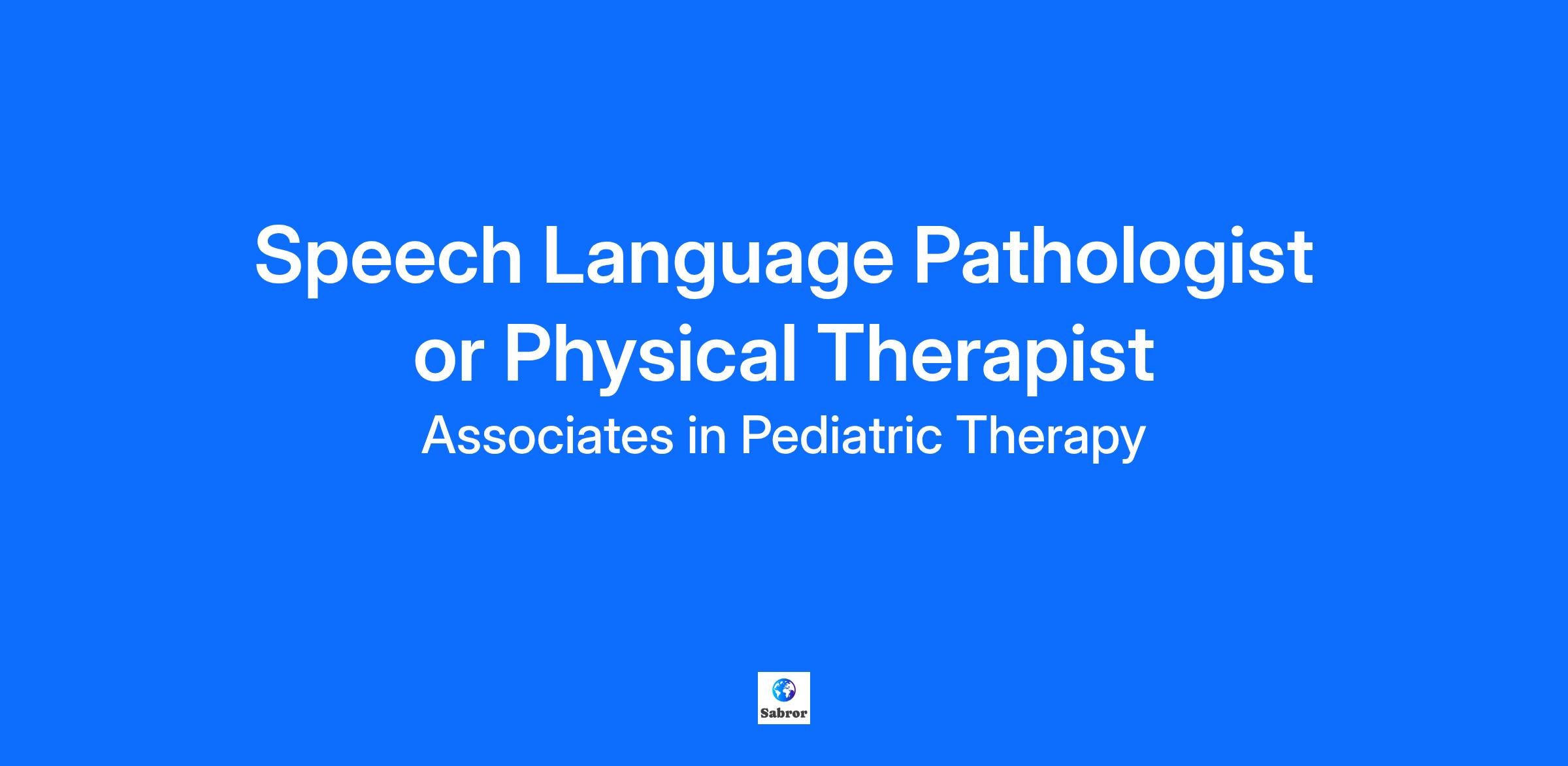 Speech Language Pathologist or Physical Therapist

Associates in Pediatric Therapy

Sabror